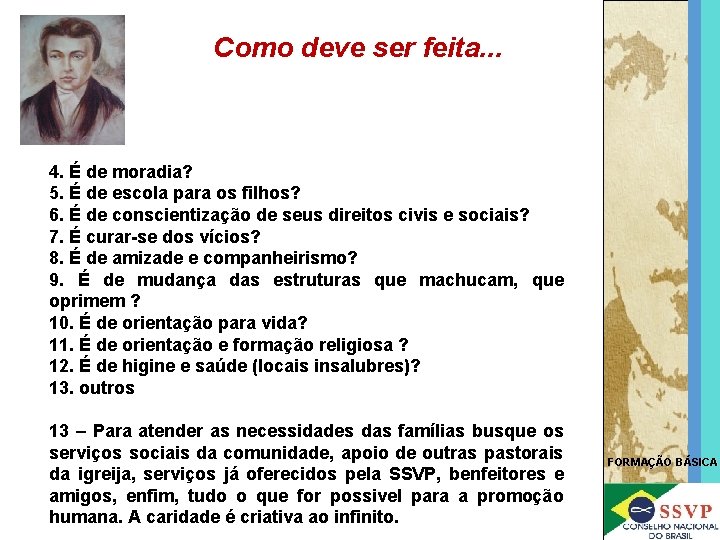 Como deve ser feita...

4. É de moradia?
5. É de escola para os filhos?
6. É de conscientização de seus direitos civis e sociais?
7. É curar-se dos vícios?
8. É de amizade e companheirismo?
9. É de mudança das estruturas que machucam, que oprimem ?
10. É de orientação para vida?
11. É de orientação e formação religiosa ?
12. É de higine e saúde (locais insalubres)?
13. outros

13 – Para atender as necessidades das famílias busque os serviços sociais da comunidade, apoio de outras pastorais da igreija, serviços já oferecidos pela SSVP, benfeitores e amigos, enfim, tudo o que for possivel para a promoção humana. A caridade é criativa ao infinito.

FORMAÇÃO BÁSICA

SSVP
CONSELHO NACIONAL DO BRASIL